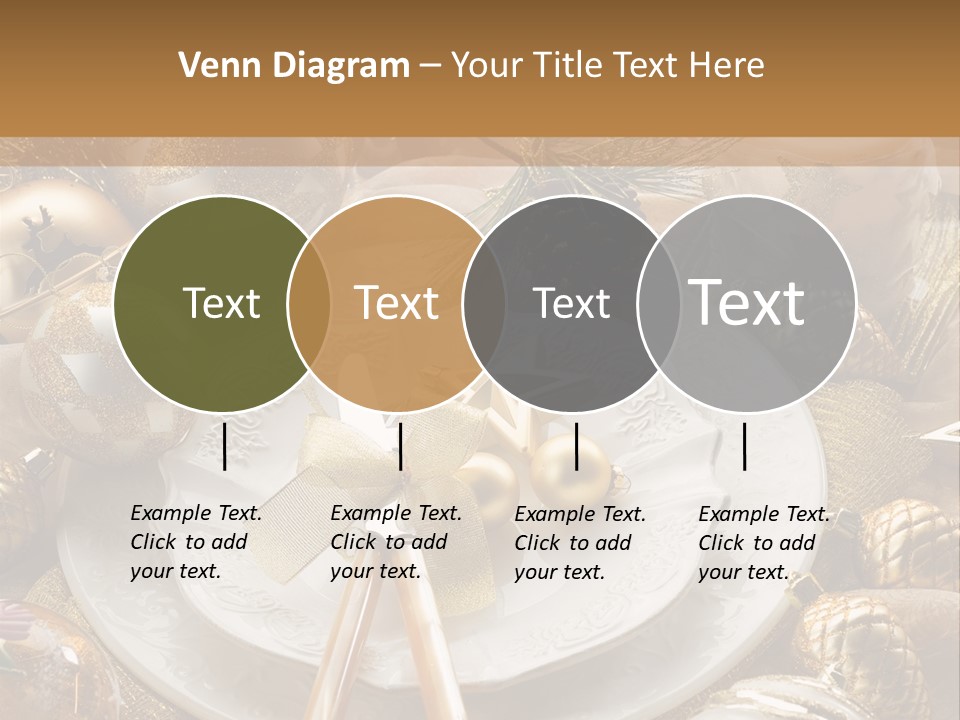 Venn Diagram – Your Title Text Here

Text

Text

Text

Text

Example Text. Click to add your text.

Example Text. Click to add your text.

Example Text. Click to add your text.

Example Text. Click to add your text.